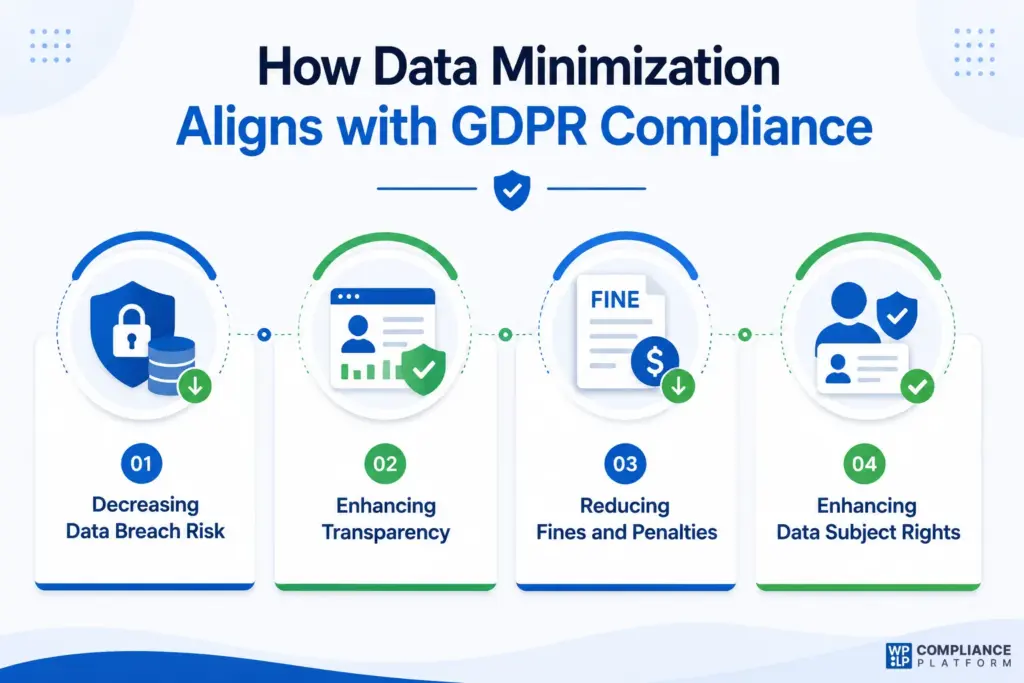 How Data Minimization
Aligns with GDPR Compliance

FINE

$

01
Decreasing Data Breach Risk

02
Enhancing Transparency

03
Reducing Fines and Penalties

04
Enhancing Data Subject Rights

WP LP COMPLIANCE PLATFORM